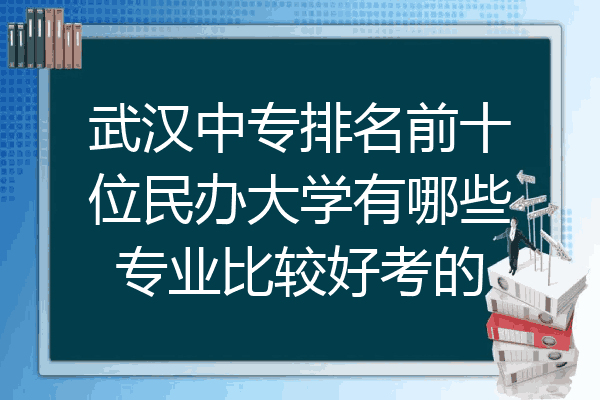 武汉中专排名前十位民办大学有哪些专业比较好考的